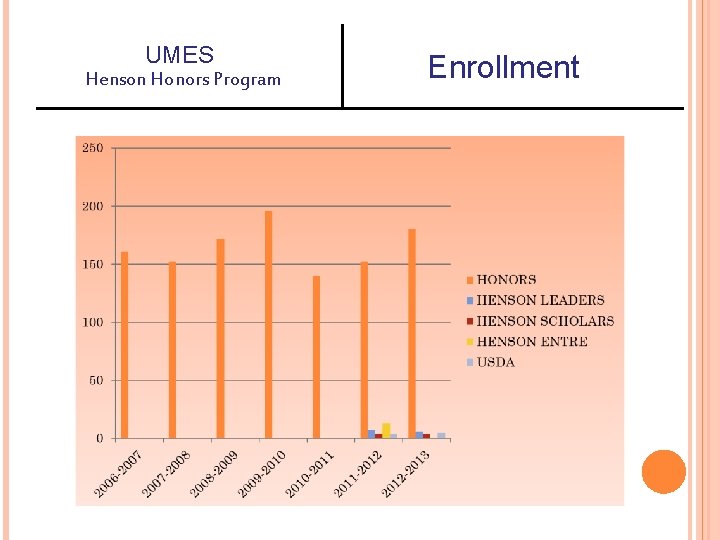 UMES
Henson Honors Program

Enrollment

250
200
150
100
50
0

2006-2007
2007-2008
2008-2009
2009-2010
2010-2011
2011-2012
2012-2013

HONORS
HENSON LEADERS
HENSON SCHOLARS
HENSON ENTRE
USDA